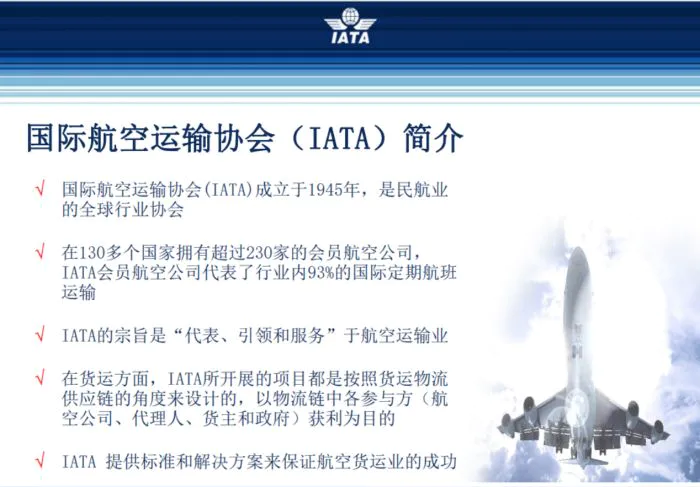 IATA

国际航空运输协会（IATA）简介

√ 国际航空运输协会(IATA)成立于1945年，是民航业的全球行业协会

√ 在130多个国家拥有超过230家的会员航空公司，IATA会员航空公司代表了行业内93%的国际定期航班运输

√ IATA的宗旨是“代表、引领和服务”于航空运输业

√ 在货运方面，IATA所开展的项目都是按照货运物流供应链的角度来设计的，以物流链中各参与方（航空公司、代理人、货主和政府）获利为目的

√ IATA 提供标准和解决方案来保证航空货运业的成功